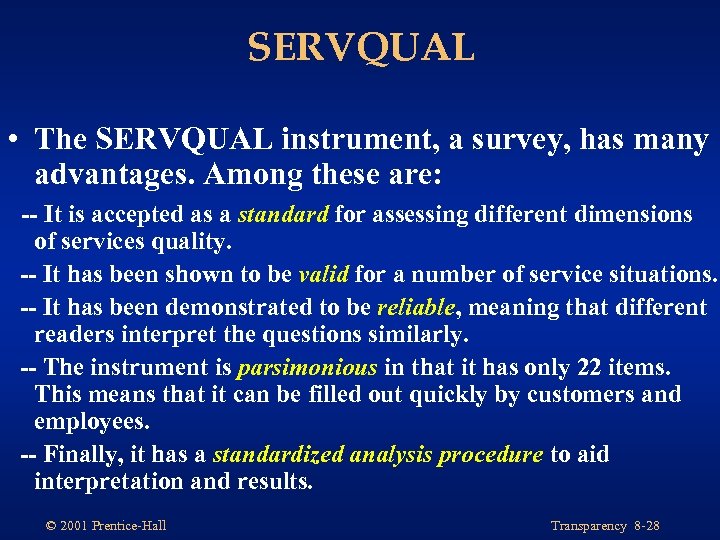 SERVQUAL

• The SERVQUAL instrument, a survey, has many advantages. Among these are:

-- It is accepted as a standard for assessing different dimensions of services quality.

-- It has been shown to be valid for a number of service situations.

-- It has been demonstrated to be reliable, meaning that different readers interpret the questions similarly.

-- The instrument is parsimonious in that it has only 22 items. This means that it can be filled out quickly by customers and employees.

-- Finally, it has a standardized analysis procedure to aid interpretation and results.

© 2001 Prentice-Hall

Transparency 8-28